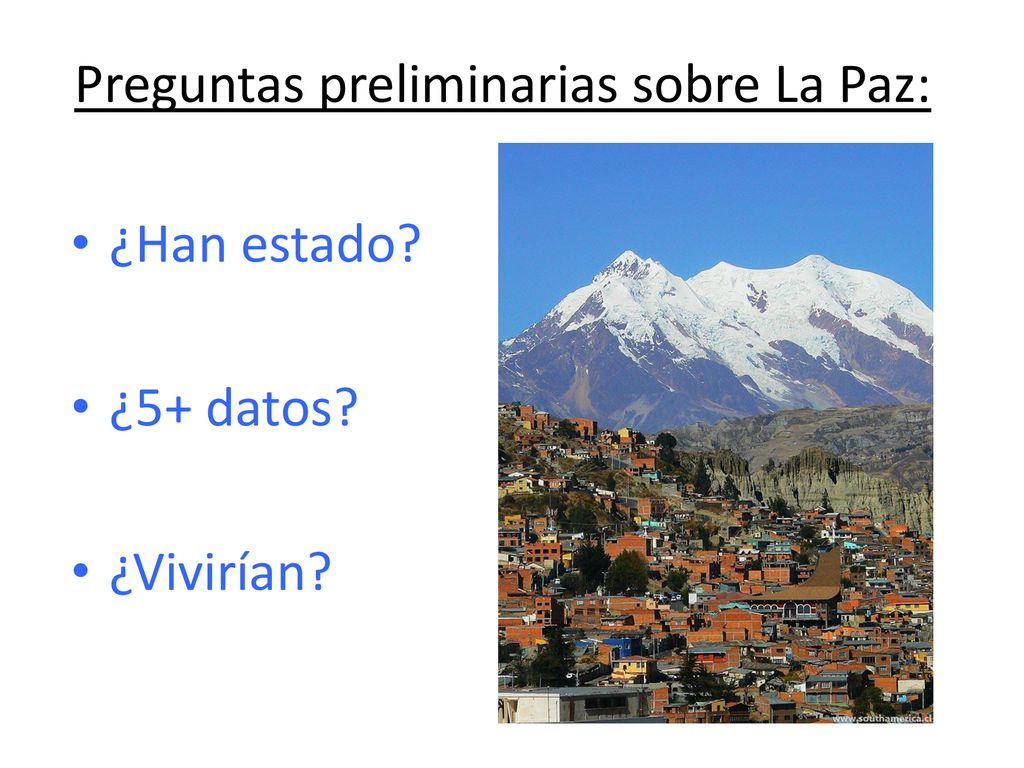 Preguntas preliminarias sobre La Paz:

• ¿Han estado?

• ¿5+ datos?

• ¿Vivirían?

www.southamerica.cl